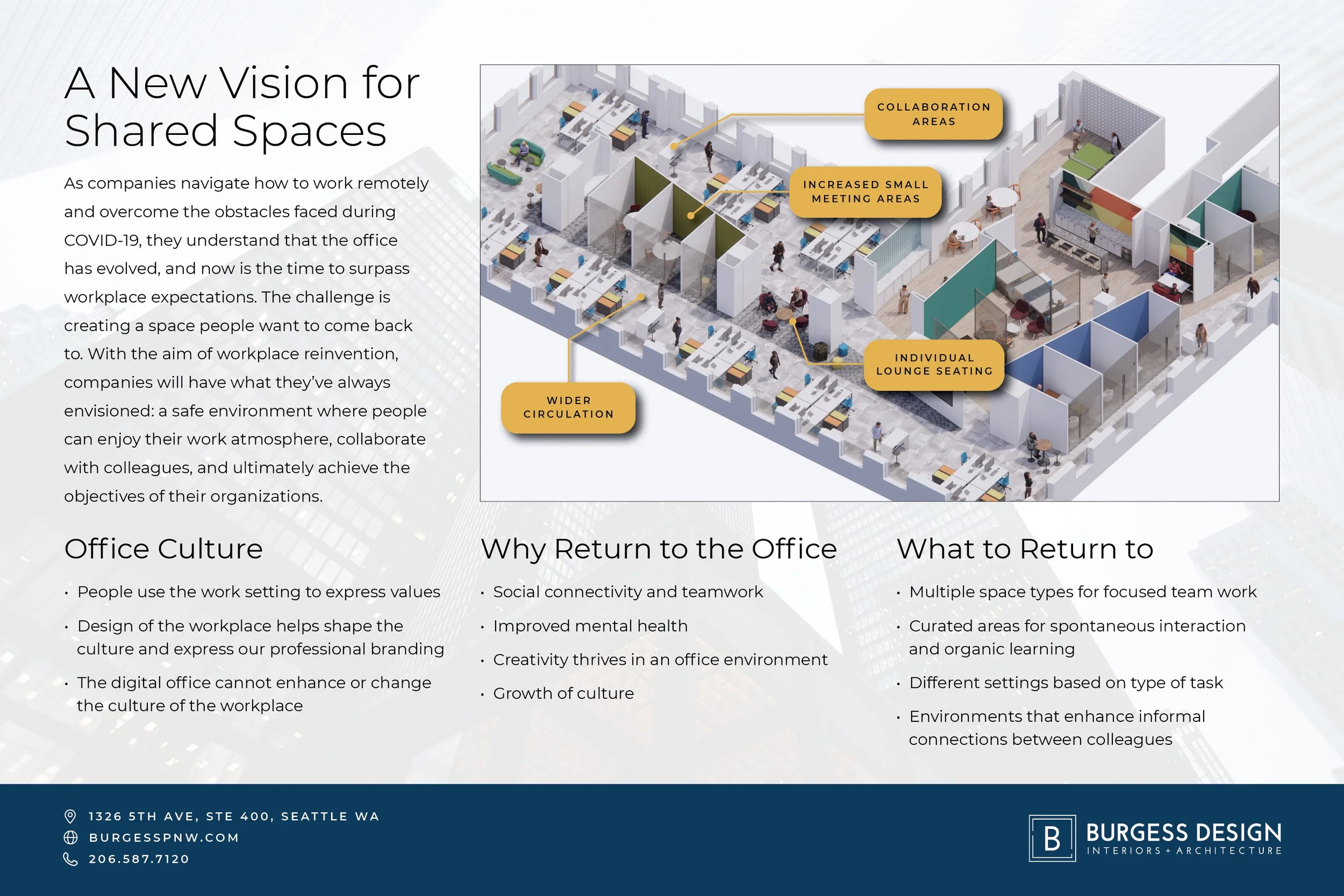 A New Vision for Shared Spaces

As companies navigate how to work remotely and overcome the obstacles faced during COVID-19, they understand that the office has evolved, and now is the time to surpass workplace expectations. The challenge is creating a space people want to come back to. With the aim of workplace reinvention, companies will have what they've always envisioned: a safe environment where people can enjoy their work atmosphere, collaborate with colleagues, and ultimately achieve the objectives of their organizations.

COLLABORATION AREAS

INCREASED SMALL MEETING AREAS

INDIVIDUAL LOUNGE SEATING

WIDER CIRCULATION

Office Culture

• People use the work setting to express values
• Design of the workplace helps shape the culture and express our professional branding
• The digital office cannot enhance or change the culture of the workplace

Why Return to the Office

• Social connectivity and teamwork
• Improved mental health
• Creativity thrives in an office environment
• Growth of culture

What to Return to

• Multiple space types for focused team work
• Curated areas for spontaneous interaction and organic learning
• Different settings based on type of task
• Environments that enhance informal connections between colleagues

1326 5TH AVE, STE 400, SEATTLE WA
BURGESSPNW.COM
206.587.7120

B BURGESS DESIGN
INTERIORS + ARCHITECTURE